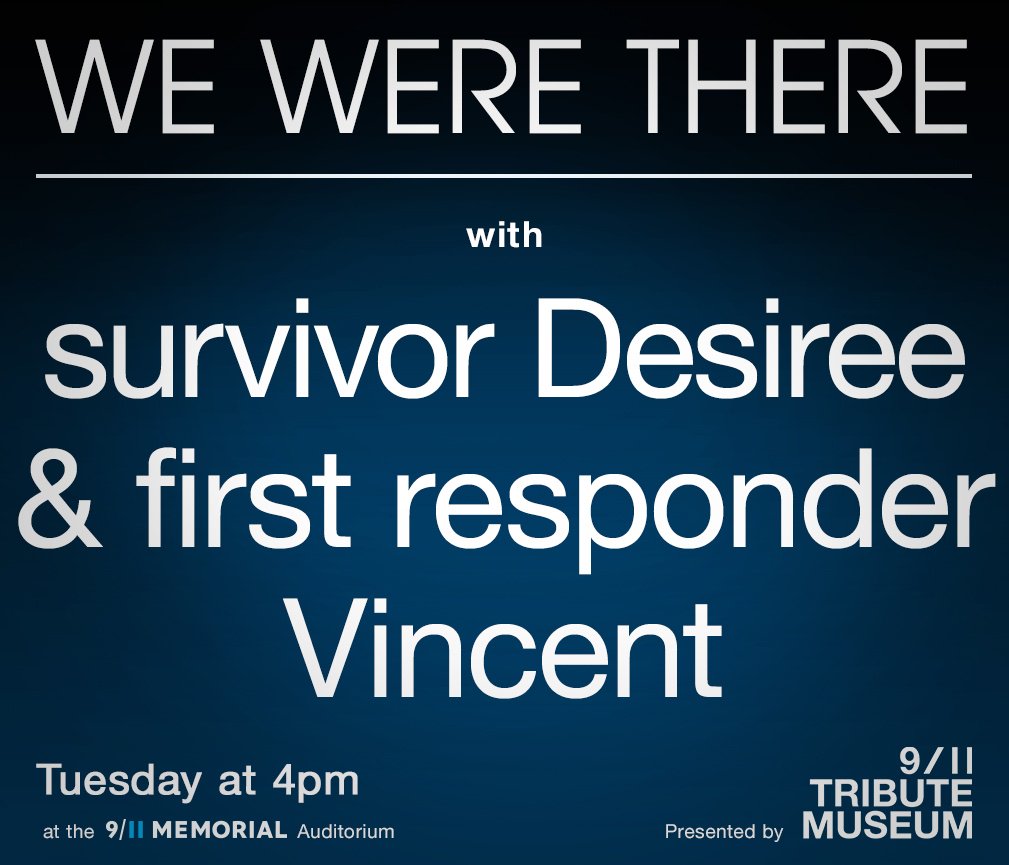 WE WERE THERE

with

survivor Desiree & first responder Vincent

Tuesday at 4pm

at the 9/11 MEMORIAL Auditorium

Presented by 9/11 TRIBUTE MUSEUM